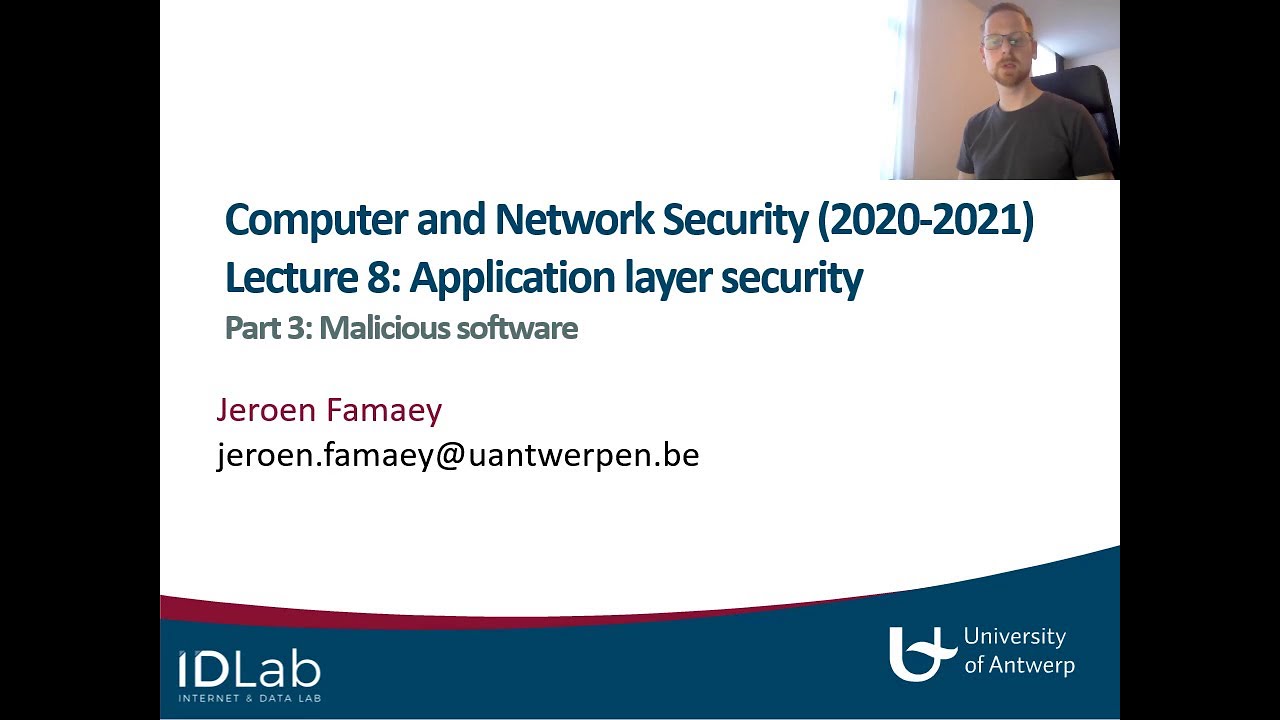 Computer and Network Security (2020-2021)
Lecture 8: Application layer security
Part 3: Malicious software

Jeroen Famaey
jeroen.famaey@uantwerpen.be

IDLab
INTERNET & DATA LAB

University of Antwerp